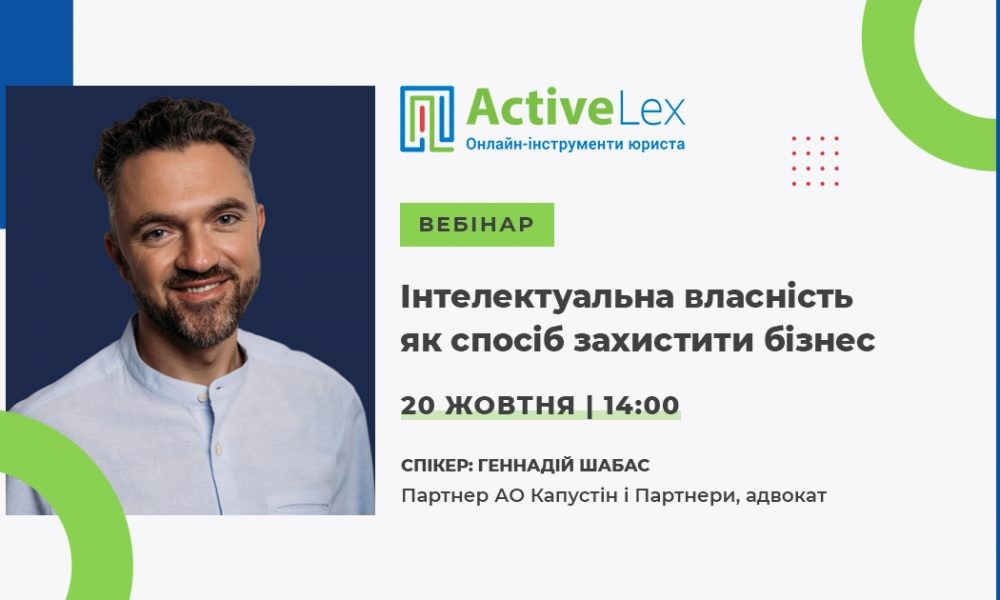 ActiveLex
Онлайн-інструменти юриста

ВЕБІНАР

Інтелектуальна власність як спосіб захистити бізнес

20 ЖОВТНЯ | 14:00

СПІКЕР: ГЕННАДІЙ ШАБАС
Партнер АО Капустін і Партнери, адвокат